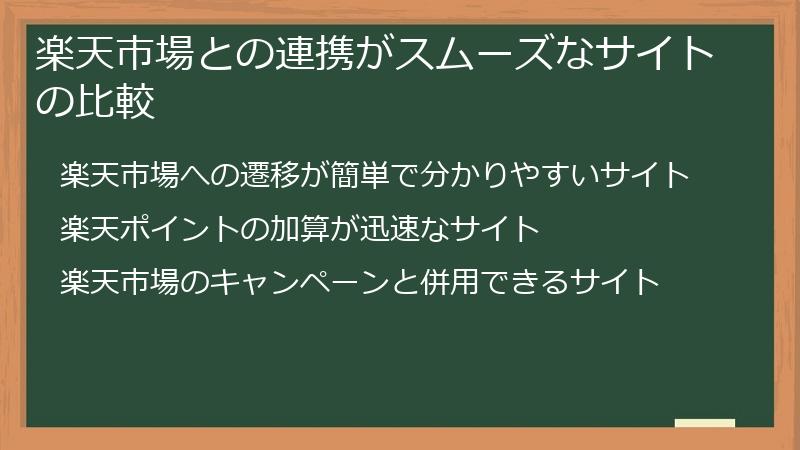 楽天市場との連携がスムーズなサイトの比較

楽天市場への遷移が簡単で分かりやすいサイト

楽天ポイントの加算が迅速なサイト

楽天市場のキャンペーンと併用できるサイト